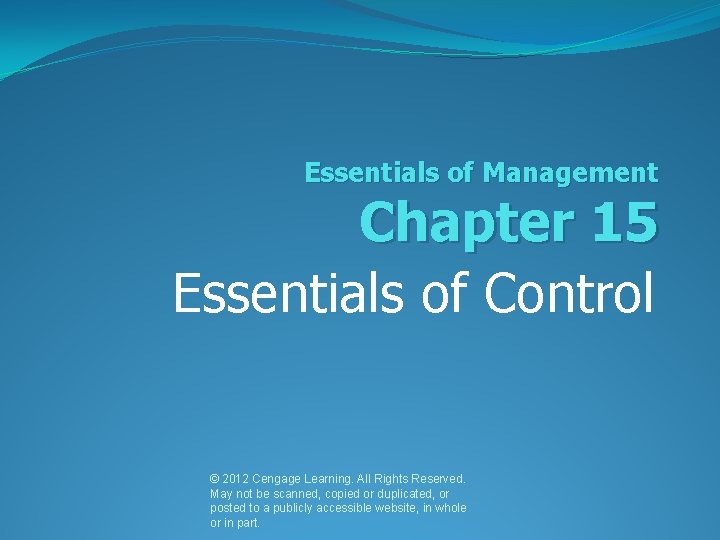 Essentials of Management
Chapter 15
Essentials of Control

© 2012 Cengage Learning. All Rights Reserved. May not be scanned, copied or duplicated, or posted to a publicly accessible website, in whole or in part.